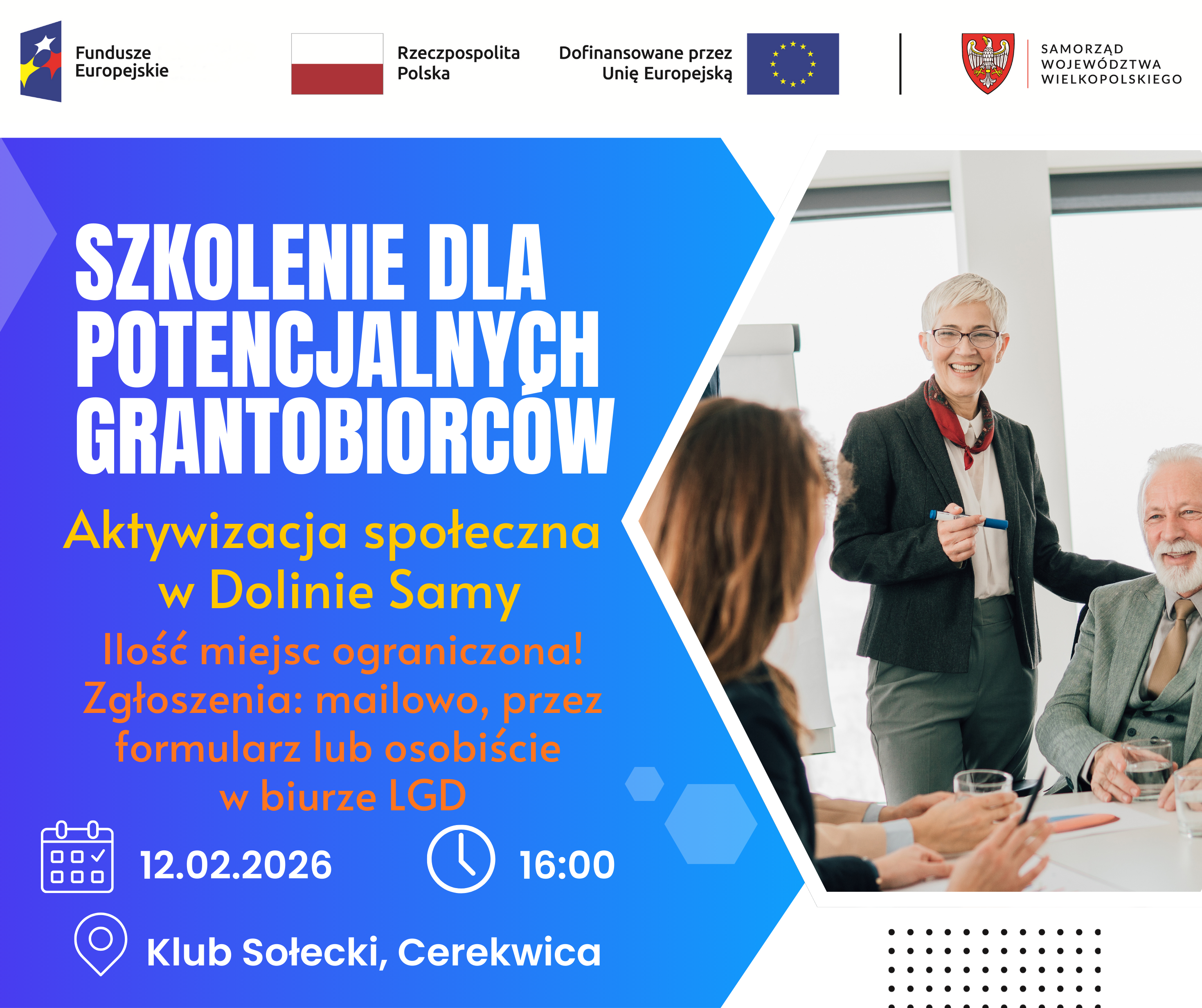 Fundusze Europejskie

Rzeczpospolita Polska

Dofinansowane przez Unię Europejską

SAMORZĄD WOJEWÓDZTWA WIELKOPOLSKIEGO

SZKOLENIE DLA POTENCJALNYCH GRANTOBIORCÓW

Aktywizacja społeczna w Dolinie Samy

Ilość miejsc ograniczona! Zgłoszenia: mailowo, przez formularz lub osobiście w biurze LGD

12.02.2026

16:00

Klub Sołecki, Cerekwica